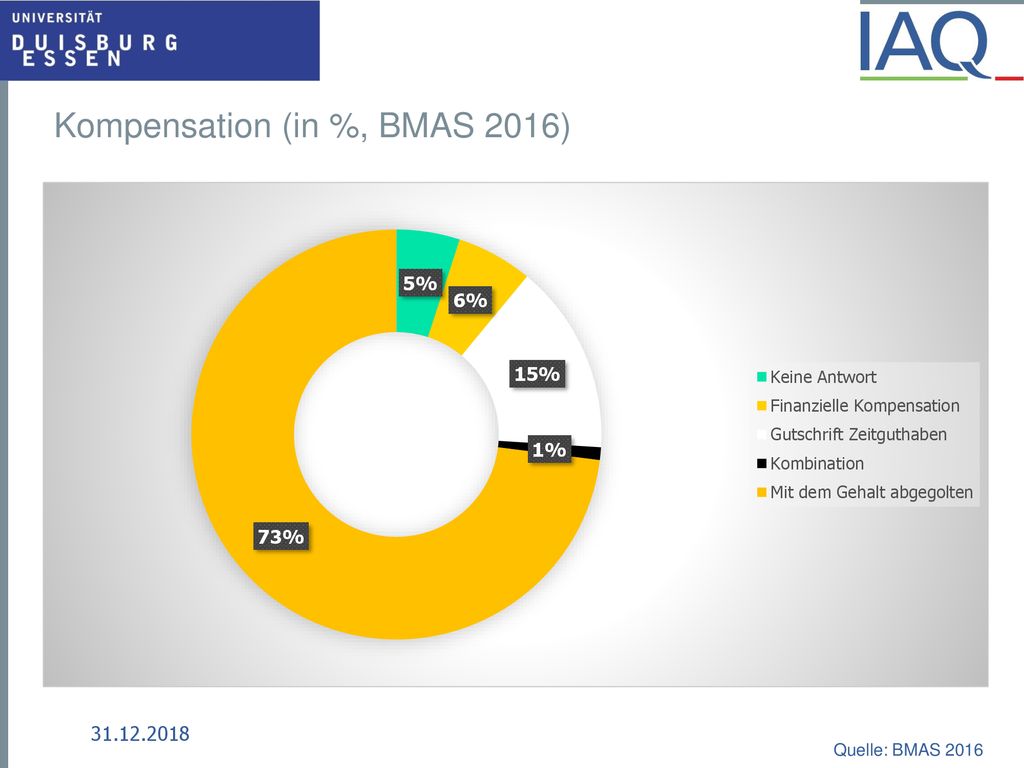 UNIVERSITÄT
DUISBURG
ESSEN

IAQ

Kompensation (in %, BMAS 2016)

5%
6%
15%
1%
73%

Keine Antwort
Finanzielle Kompensation
Gutschrift Zeitguthaben
Kombination
Mit dem Gehalt abgegolten

31.12.2018

Quelle: BMAS 2016